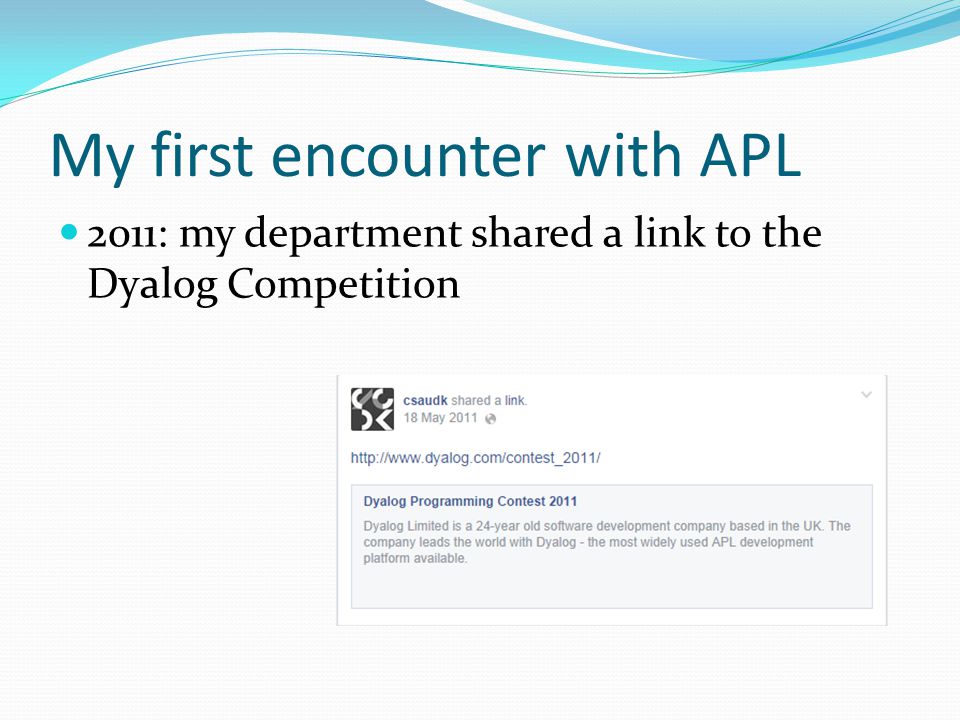 My first encounter with APL

2011: my department shared a link to the Dyalog Competition

csaudk shared a link.
18 May 2011

http://www.dyalog.com/contest_2011/

Dyalog Programming Contest 2011
Dyalog Limited is a 24-year old software development company based in the UK. The company leads the world with Dyalog - the most widely used APL development platform available.